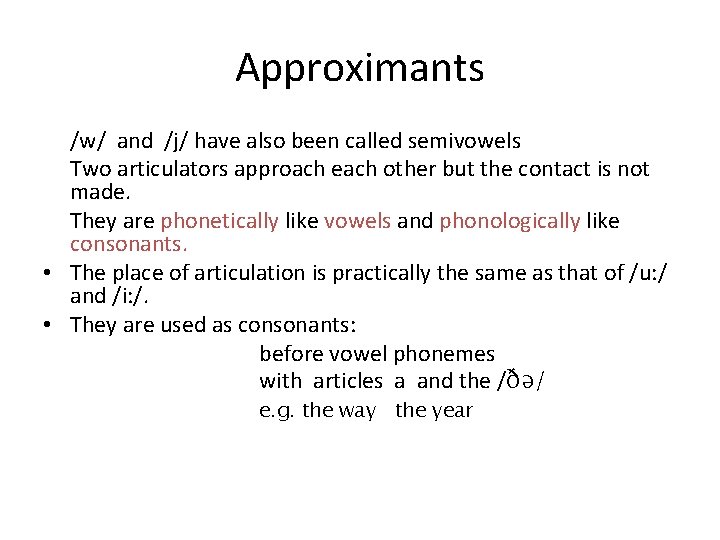 Approximants

/w/ and /j/ have also been called semivowels

Two articulators approach each other but the contact is not made.

They are phonetically like vowels and phonologically like consonants.

• The place of articulation is practically the same as that of /u:/ and /i:/.

• They are used as consonants:

before vowel phonemes

with articles a and the /ðə/

e.g. the way the year